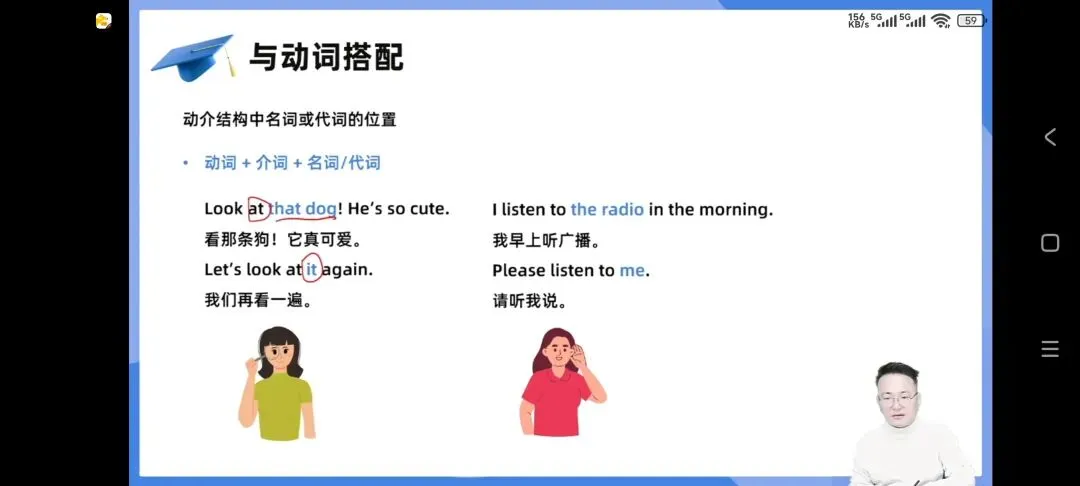 156 KB/s 5G 5G 59

与动词搭配

动介结构中名词或代词的位置

• 动词 + 介词 + 名词/代词

Look at that dog! He's so cute.
看那条狗！它真可爱。
Let's look at it again.
我们再看一遍。

I listen to the radio in the morning.
我早上听广播。
Please listen to me.
请听我说。